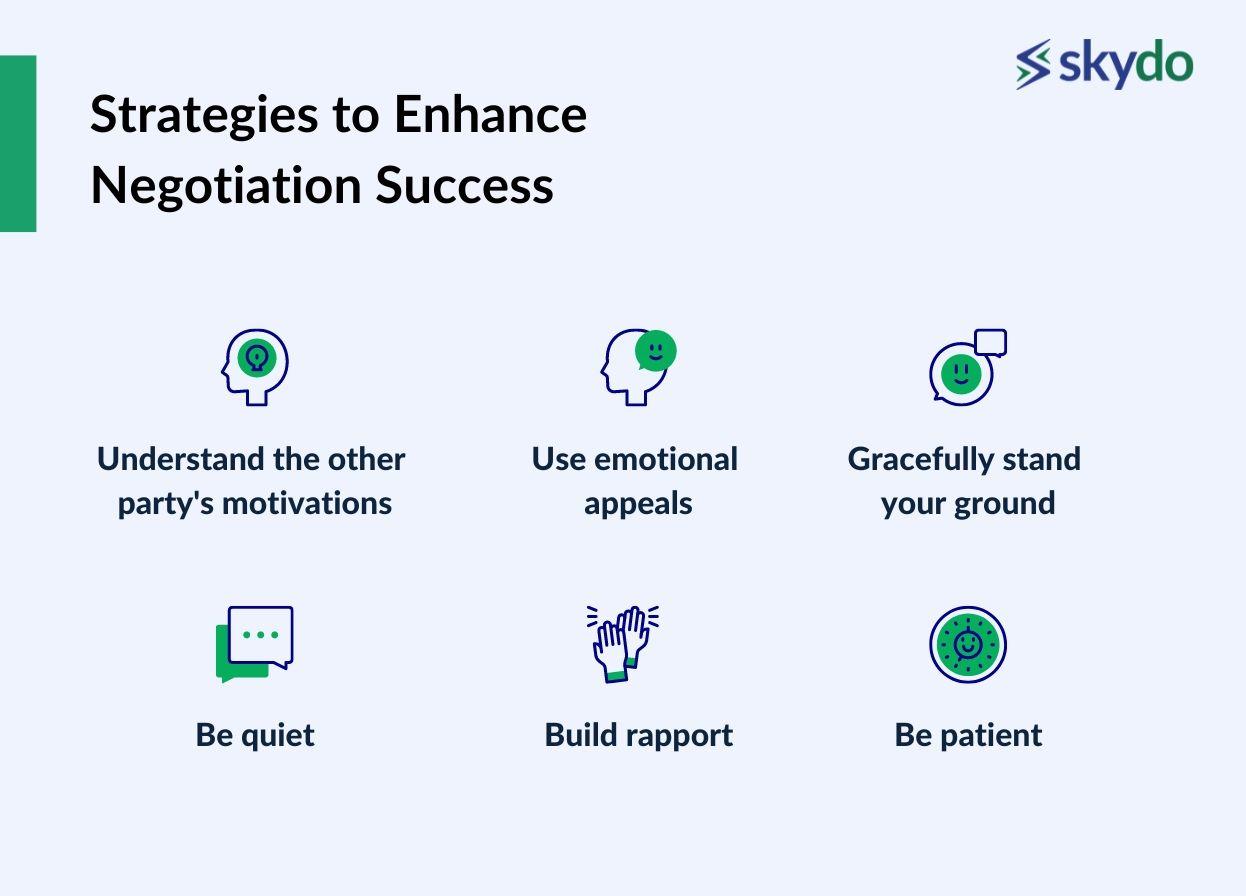 skydo

Strategies to Enhance Negotiation Success

Understand the other party's motivations

Use emotional appeals

Gracefully stand your ground

Be quiet

Build rapport

Be patient